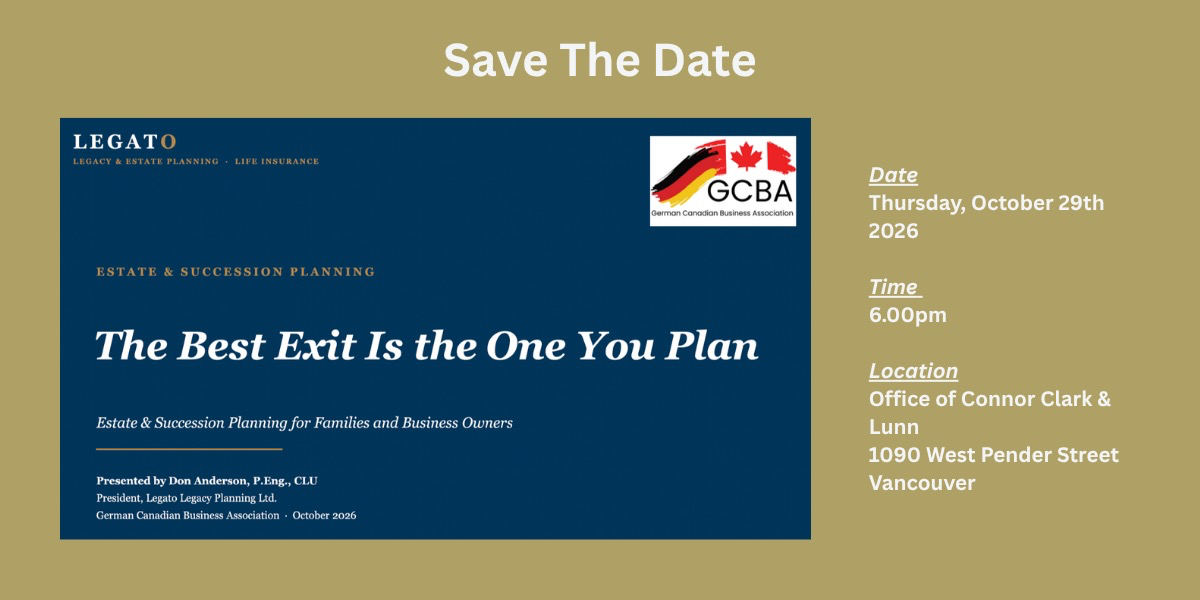 Save The Date

LEGATO
LEGACY & ESTATE PLANNING · LIFE INSURANCE

GCBA
German Canadian Business Association

ESTATE & SUCCESSION PLANNING

The Best Exit Is the One You Plan

Estate & Succession Planning for Families and Business Owners

Presented by Don Anderson, P.Eng., CLU
President, Legato Legacy Planning Ltd.
German Canadian Business Association · October 2026

Date
Thursday, October 29th 2026

Time
6.00pm

Location
Office of Connor Clark & Lunn
1090 West Pender Street
Vancouver